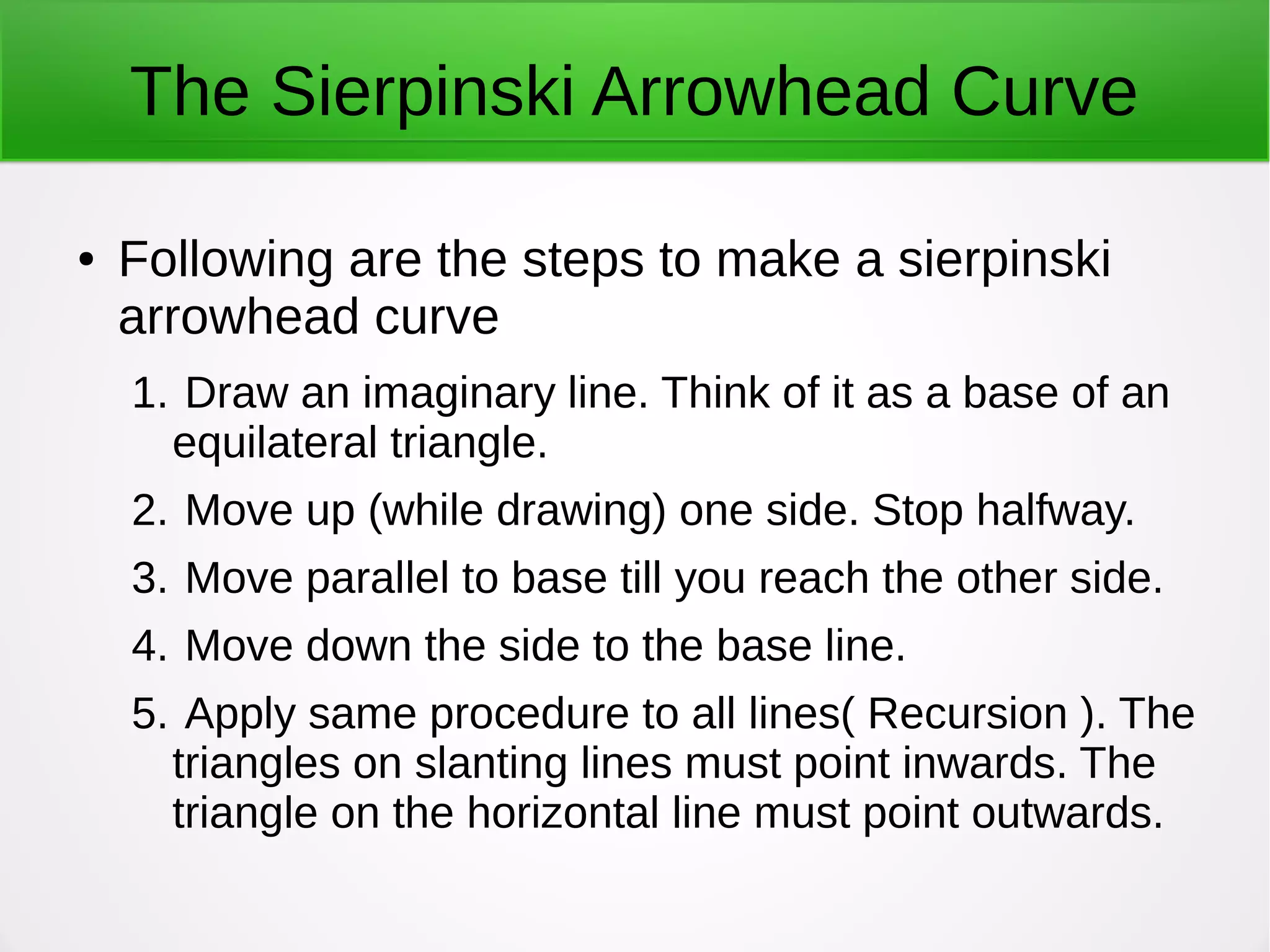 The Sierpinski Arrowhead Curve

• Following are the steps to make a sierpinski arrowhead curve

1. Draw an imaginary line. Think of it as a base of an equilateral triangle.

2. Move up (while drawing) one side. Stop halfway.

3. Move parallel to base till you reach the other side.

4. Move down the side to the base line.

5. Apply same procedure to all lines( Recursion ). The triangles on slanting lines must point inwards. The triangle on the horizontal line must point outwards.